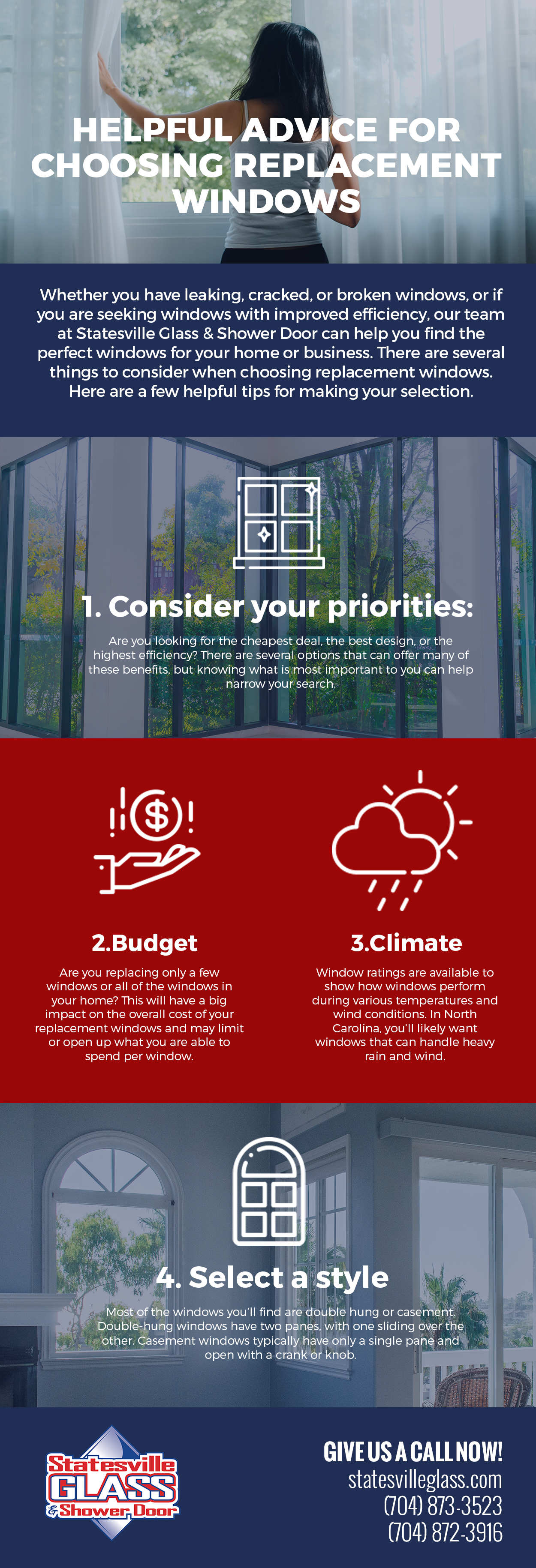 HELPFUL ADVICE FOR CHOOSING REPLACEMENT WINDOWS

Whether you have leaking, cracked, or broken windows, or if you are seeking windows with improved efficiency, our team at Statesville Glass & Shower Door can help you find the perfect windows for your home or business. There are several things to consider when choosing replacement windows. Here are a few helpful tips for making your selection.

1. Consider your priorities:

Are you looking for the cheapest deal, the best design, or the highest efficiency? There are several options that can offer many of these benefits, but knowing what is most important to you can help narrow your search.

2.Budget

Are you replacing only a few windows or all of the windows in your home? This will have a big impact on the overall cost of your replacement windows and may limit or open up what you are able to spend per window.

3.Climate

Window ratings are available to show how windows perform during various temperatures and wind conditions. In North Carolina, you'll likely want windows that can handle heavy rain and wind.

4. Select a style

Most of the windows you'll find are double hung or casement. Double-hung windows have two panes, with one sliding over the other. Casement windows typically have only a single pane and open with a crank or knob.

Statesville GLASS & Shower Door

GIVE US A CALL NOW!
statesvilleglass.com
(704) 873-3523
(704) 872-3916